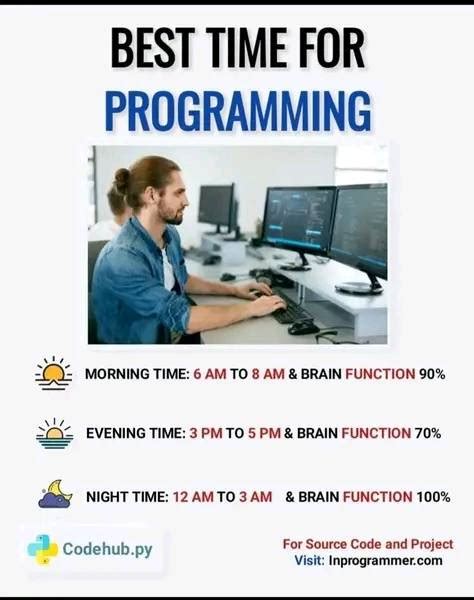 BEST TIME FOR PROGRAMMING

MORNING TIME: 6 AM TO 8 AM & BRAIN FUNCTION 90%

EVENING TIME: 3 PM TO 5 PM & BRAIN FUNCTION 70%

NIGHT TIME: 12 AM TO 3 AM & BRAIN FUNCTION 100%

Codehub.py

For Source Code and Project
Visit: Inprogrammer.com